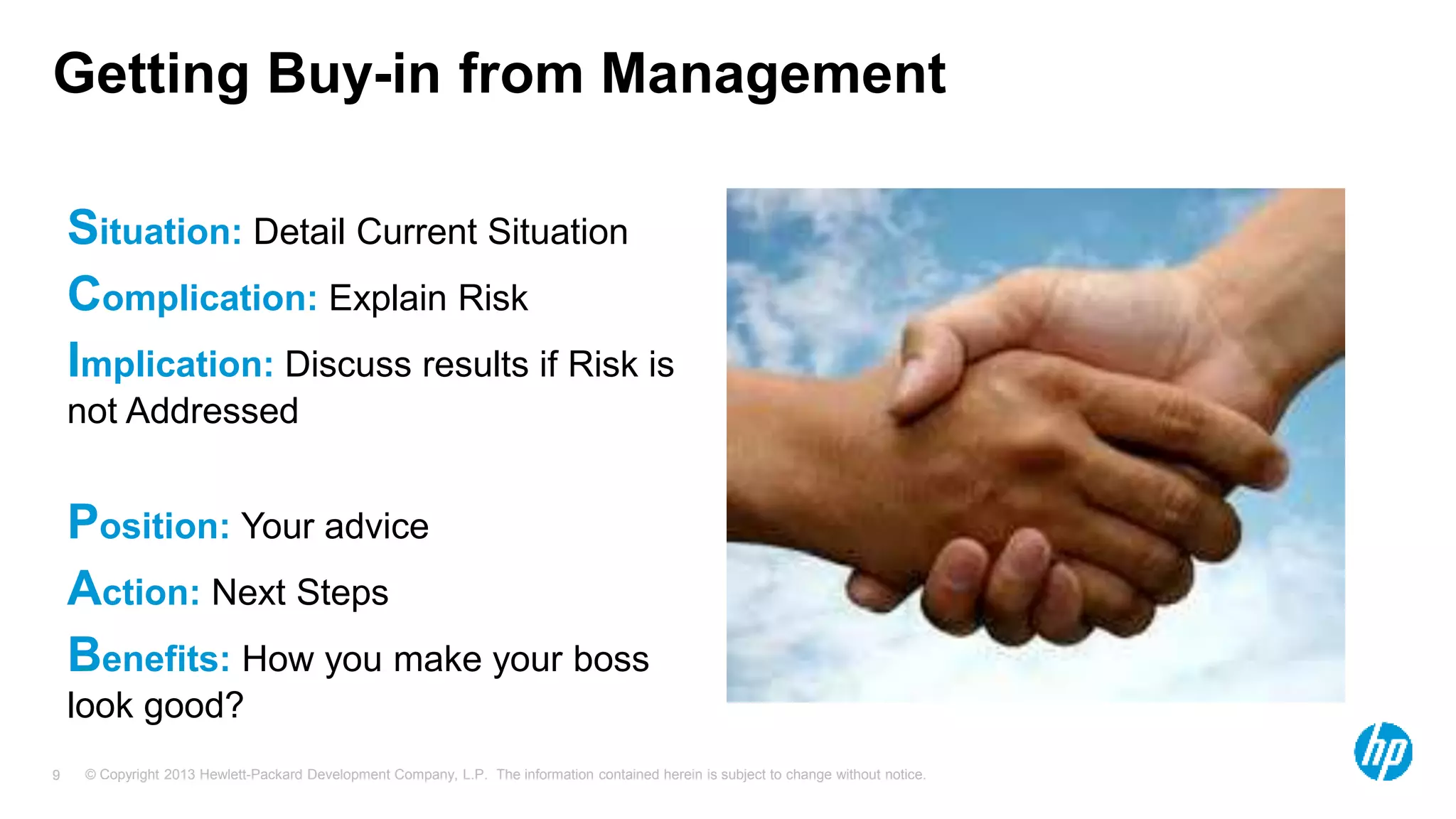 Getting Buy-in from Management

Situation: Detail Current Situation

Complication: Explain Risk

Implication: Discuss results if Risk is not Addressed

Position: Your advice

Action: Next Steps

Benefits: How you make your boss look good?

9 © Copyright 2013 Hewlett-Packard Development Company, L.P. The information contained herein is subject to change without notice.

hp